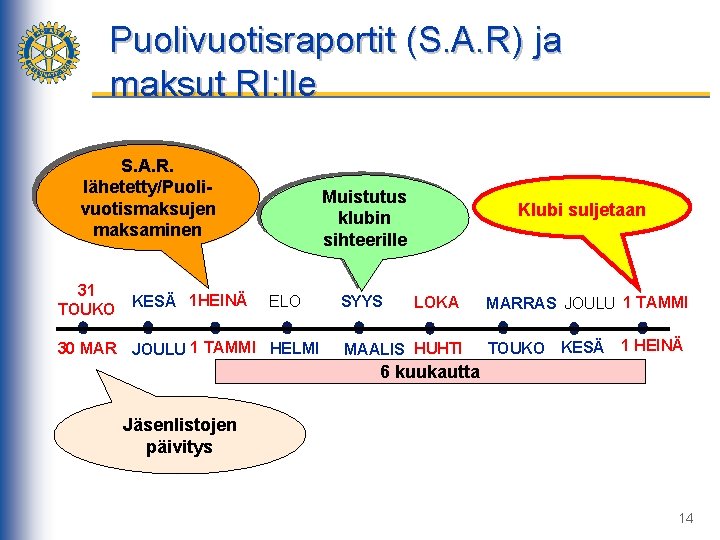 Puolivuotisraportit (S.A.R) ja maksut RI:lle

S.A.R. lähetetty/Puolivuotismaksujen maksaminen

Muistutus klubin sihteerille

Klubi suljetaan

31 TOUKO KESÄ 1HEINÄ ELO SYYS LOKA MARRAS JOULU 1 TAMMI

30 MAR JOULU 1 TAMMI HELMI MAALIS HUHTI TOUKO KESÄ 1 HEINÄ

6 kuukautta

Jäsenlistojen päivitys

14